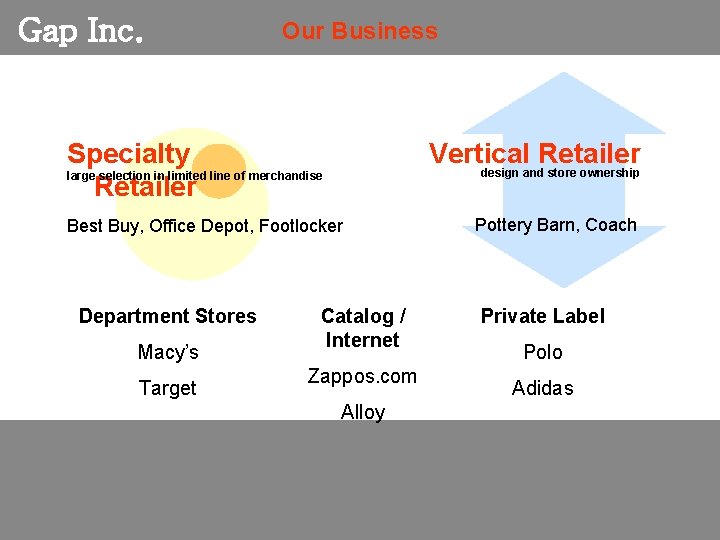 Gap Inc.

Our Business

Specialty Retailer
large selection in limited line of merchandise

Best Buy, Office Depot, Footlocker

Vertical Retailer
design and store ownership

Pottery Barn, Coach

Department Stores

Macy's

Target

Catalog / Internet

Zappos.com

Alloy

Private Label

Polo

Adidas